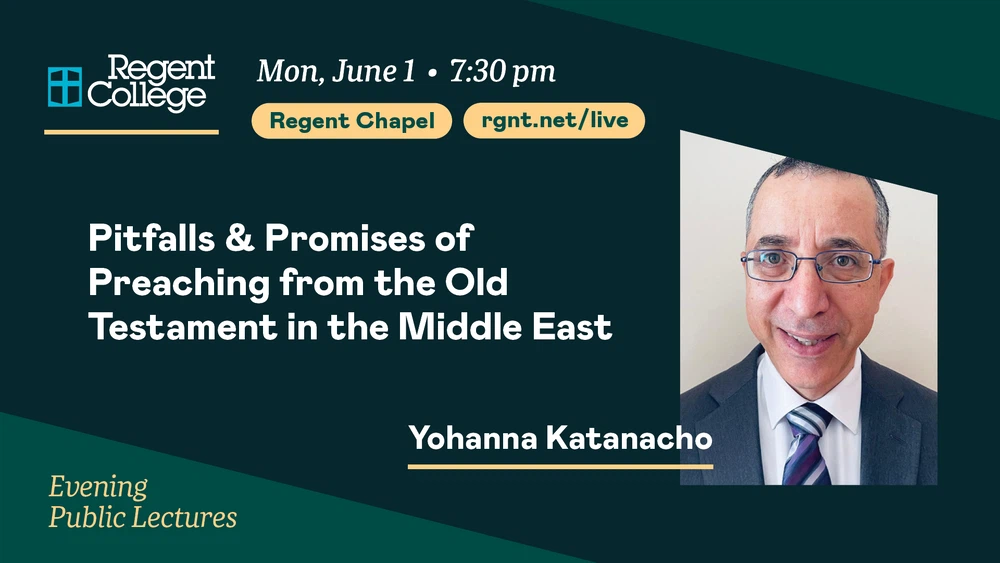 Regent College

Mon, June 1 • 7:30 pm

Regent Chapel

rgnt.net/live

Pitfalls & Promises of Preaching from the Old Testament in the Middle East

Yohanna Katanacho

Evening Public Lectures